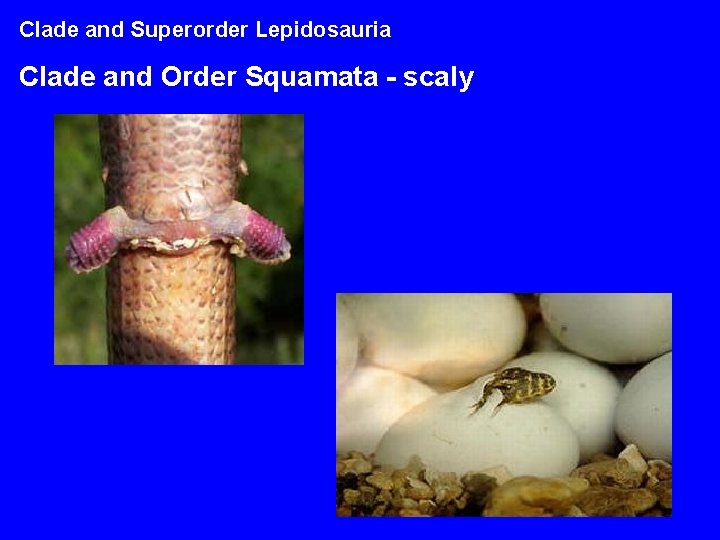 Clade and Superorder Lepidosauria

Clade and Order Squamata - scaly